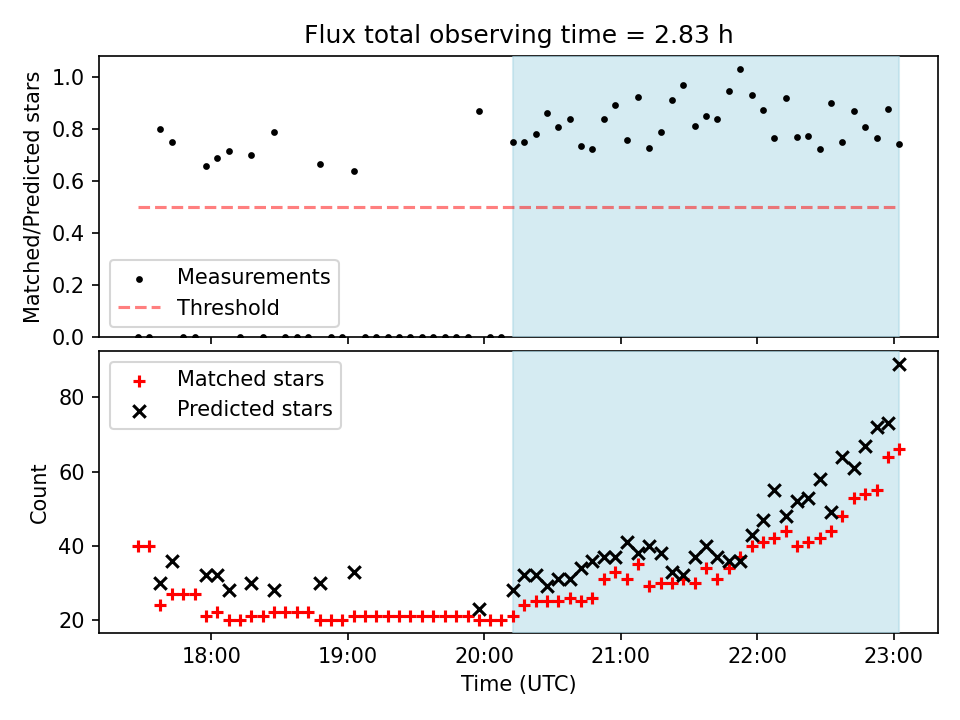 Flux total observing time = 2.83 h

Matched/Predicted stars

1.0
0.8
0.6
0.4
0.2
0.0

Measurements
Threshold

Matched stars
Predicted stars

Count

80
60
40
20

18:00
19:00
20:00
21:00
22:00
23:00

Time (UTC)